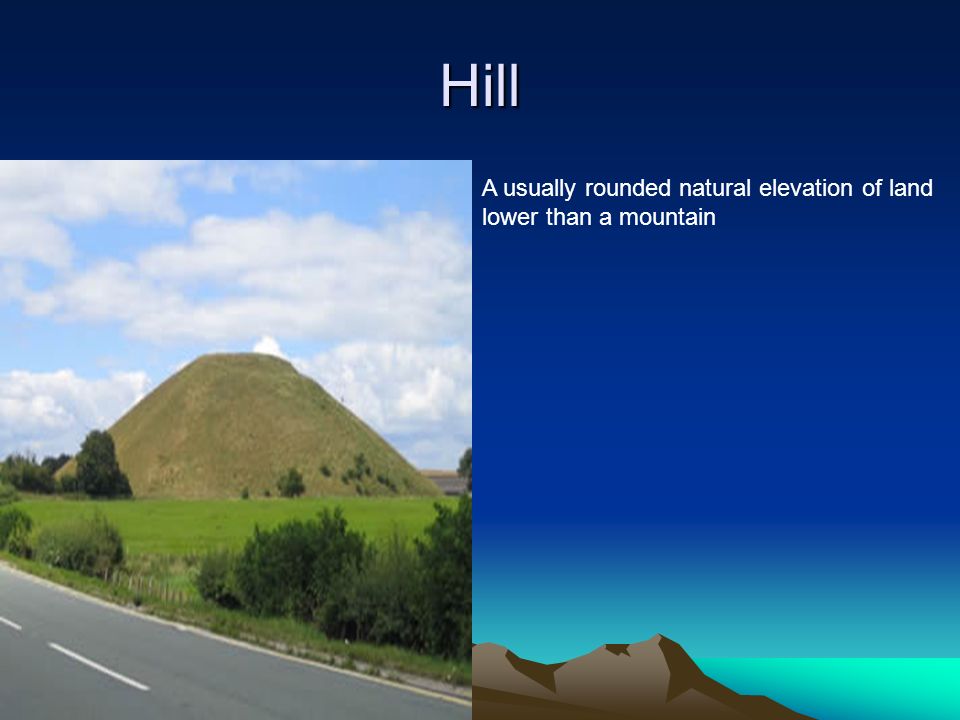 Hill

A usually rounded natural elevation of land lower than a mountain